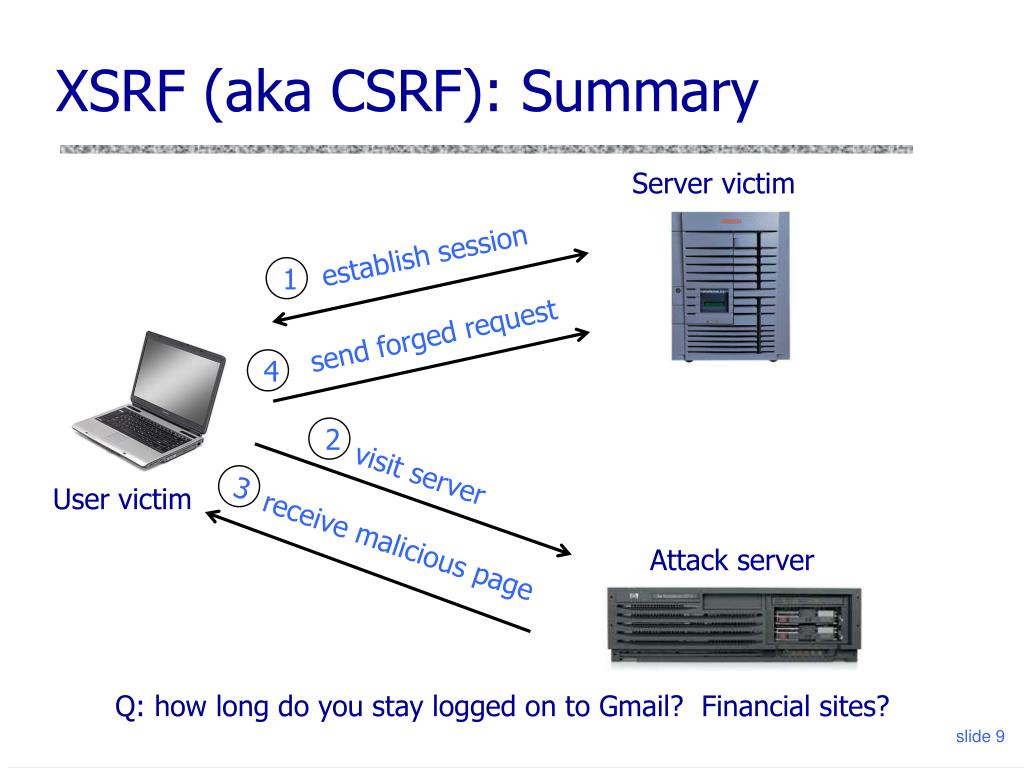 XSRF (aka CSRF): Summary

Server victim

1 establish session

4 send forged request

2 visit server

3 receive malicious page

User victim

Attack server

Q: how long do you stay logged on to Gmail? Financial sites?

slide 9